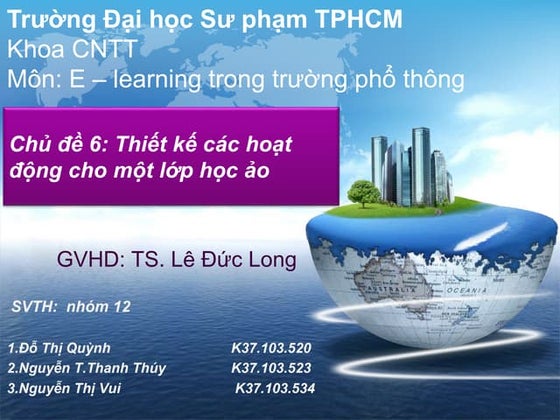 Trường Đại học Sư phạm TPHCM
Khoa CNTT
Môn: E – learning trong trường phổ thông

Chủ đề 6: Thiết kế các hoạt động cho một lớp học ảo

GVHD: TS. Lê Đức Long

SVTH: nhóm 12

1.Đỗ Thị Quỳnh K37.103.520
2.Nguyễn T.Thanh Thúy K37.103.523
3.Nguyễn Thị Vui K37.103.534

AUSTRALIA
OCEANIA